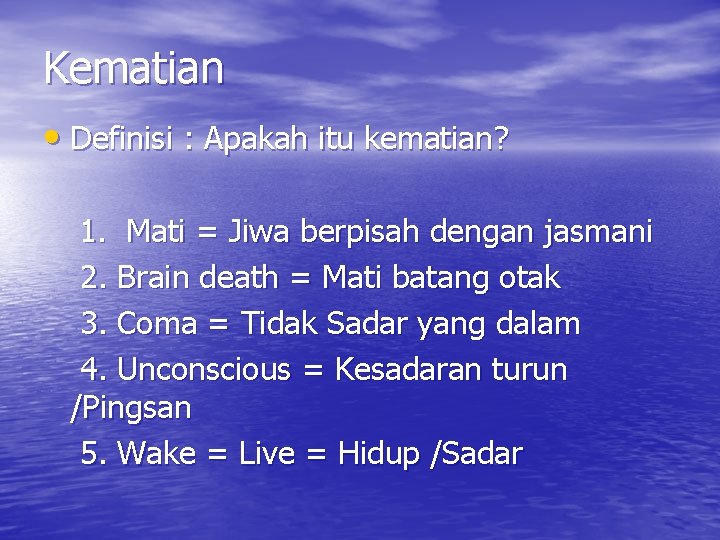 Kematian

• Definisi : Apakah itu kematian?

1. Mati = Jiwa berpisah dengan jasmani

2. Brain death = Mati batang otak

3. Coma = Tidak Sadar yang dalam

4. Unconscious = Kesadaran turun /Pingsan

5. Wake = Live = Hidup /Sadar